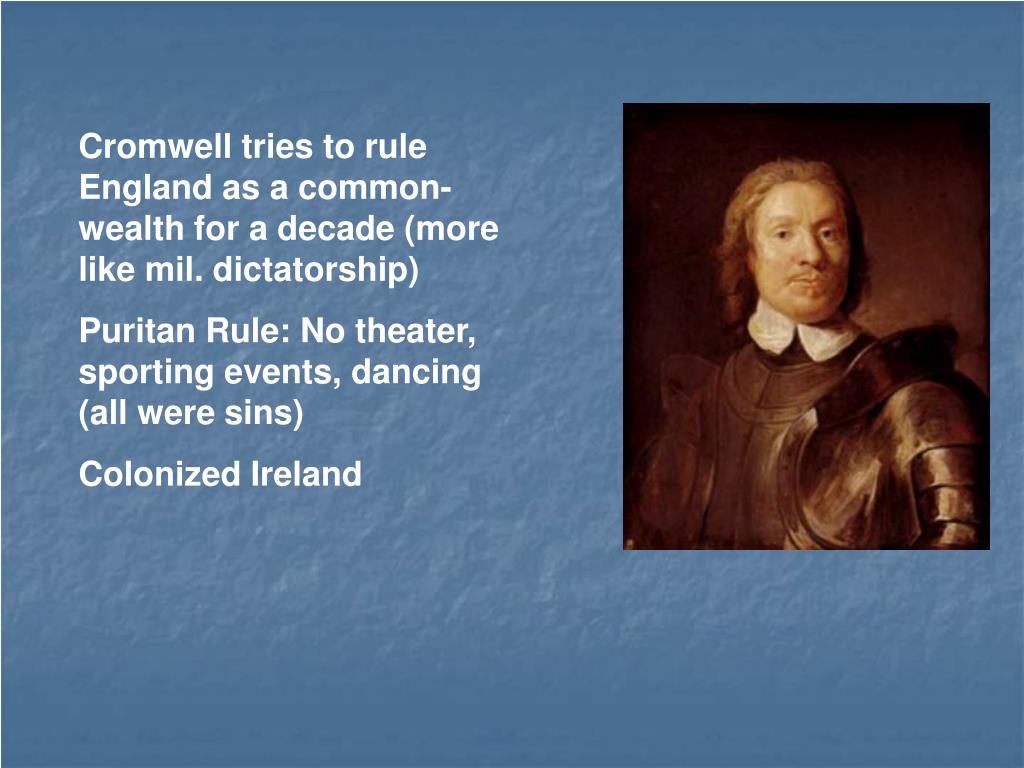 Cromwell tries to rule England as a commonwealth for a decade (more like mil. dictatorship)

Puritan Rule: No theater, sporting events, dancing (all were sins)

Colonized Ireland